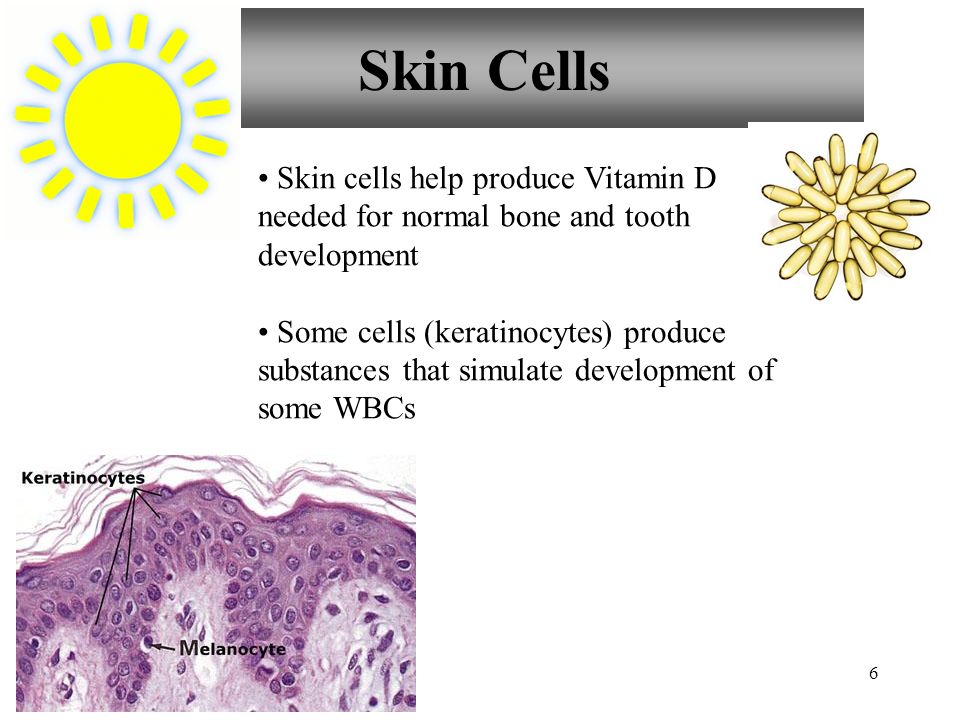 Skin Cells

• Skin cells help produce Vitamin D needed for normal bone and tooth development

• Some cells (keratinocytes) produce substances that simulate development of some WBCs

Keratinocytes

Melanocyte

6